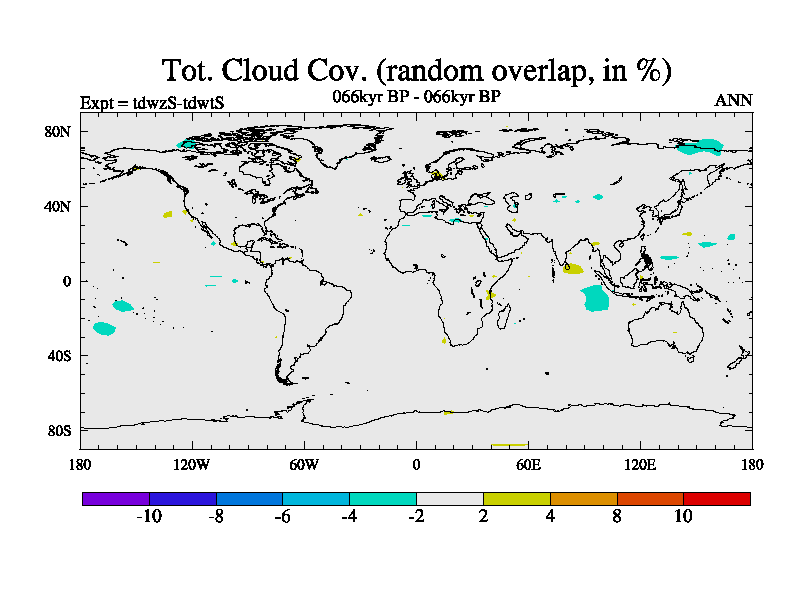 Tot. Cloud Cov. (random overlap, in %)

Expt = tdwzS-tdwtS

066kyr BP - 066kyr BP

ANN

80N
40N
0
40S
80S

180
120W
60W
0
60E
120E
180

-10
-8
-6
-4
-2
2
4
8
10